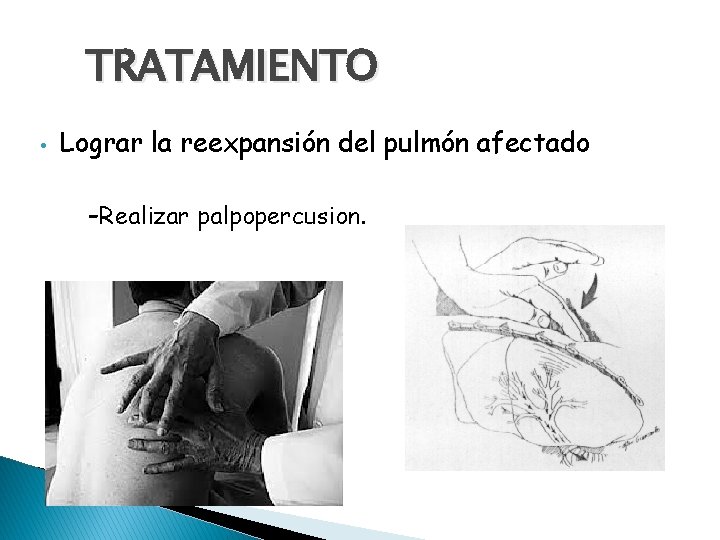 TRATAMIENTO

• Lograr la reexpansión del pulmón afectado

-Realizar palpopercusion.